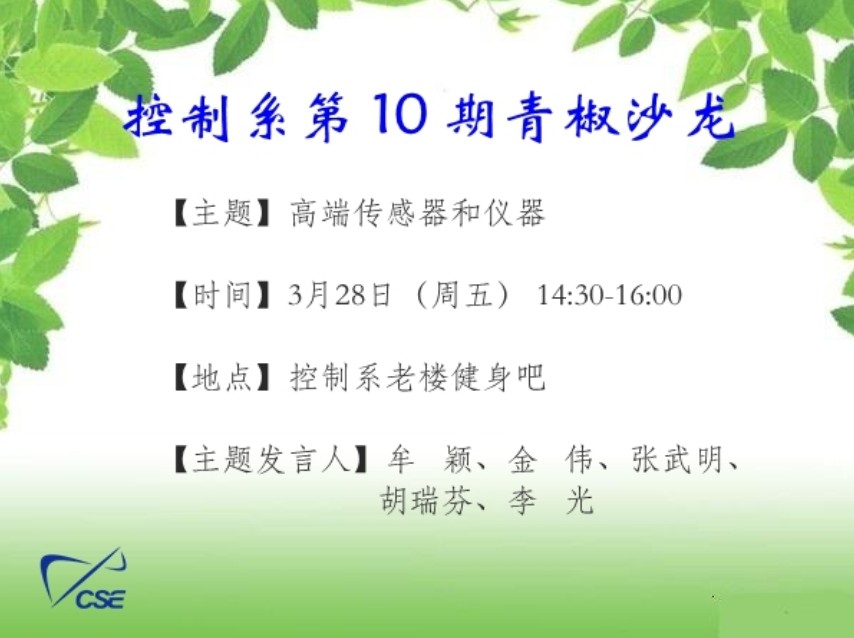 控制系第10期青椒沙龙

【主题】高端传感器和仪器

【时间】3月28日（周五） 14:30-16:00

【地点】控制系老楼健身吧

【主题发言人】牟 颖、金 伟、张武明、胡瑞芬、李 光

CSE